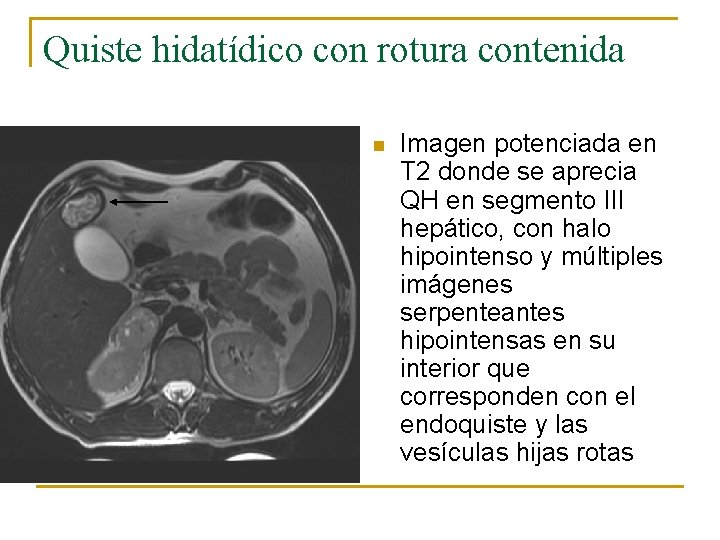 Quiste hidatídico con rotura contenida

Imagen potenciada en T2 donde se aprecia QH en segmento III hepático, con halo hipointenso y múltiples imágenes serpenteantes hipointensas en su interior que corresponden con el endoquiste y las vesículas hijas rotas